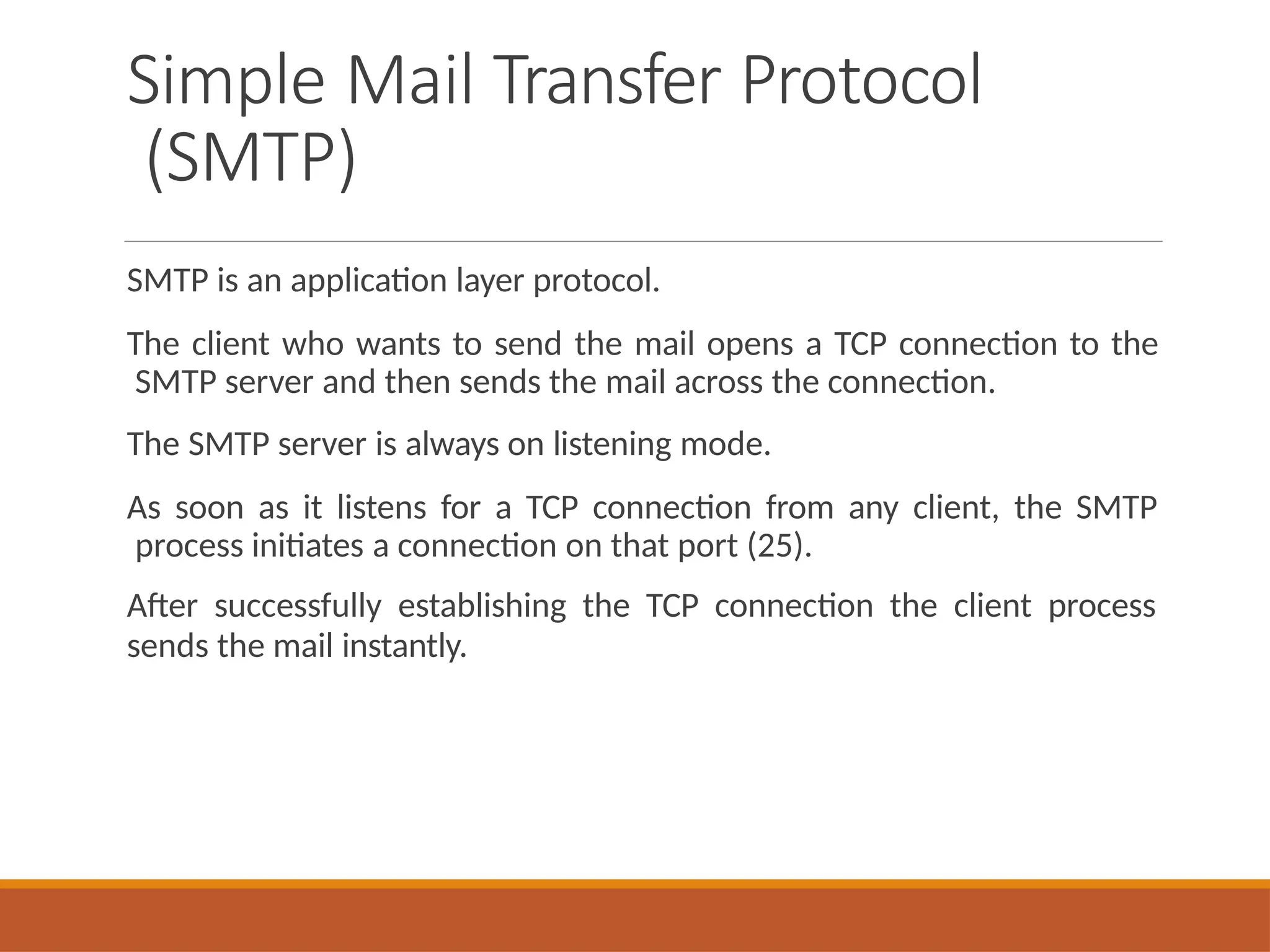 Simple Mail Transfer Protocol (SMTP)

SMTP is an application layer protocol.

The client who wants to send the mail opens a TCP connection to the SMTP server and then sends the mail across the connection.

The SMTP server is always on listening mode.

As soon as it listens for a TCP connection from any client, the SMTP process initiates a connection on that port (25).

After successfully establishing the TCP connection the client process sends the mail instantly.